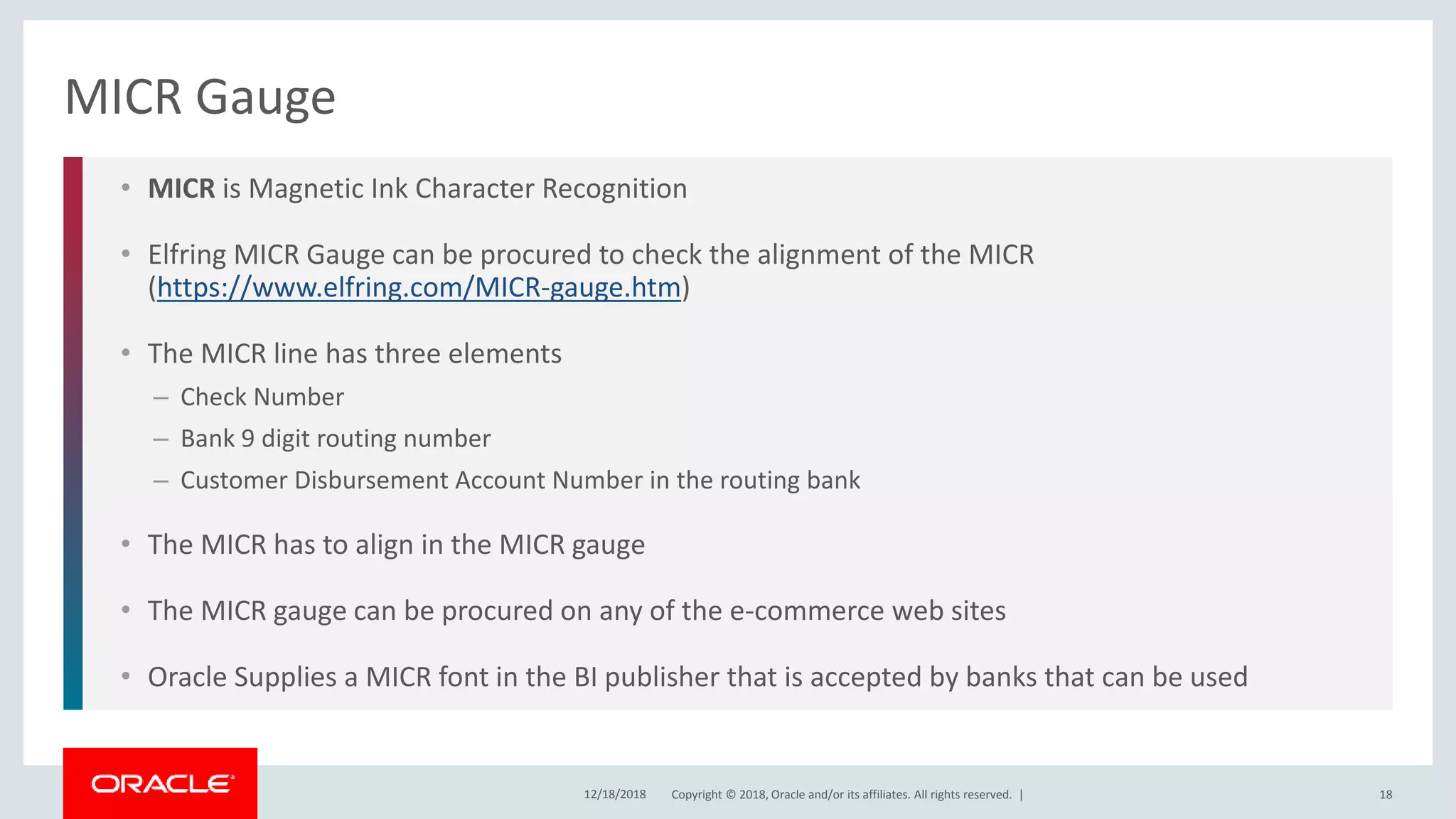 MICR Gauge

• MICR is Magnetic Ink Character Recognition

• Elfring MICR Gauge can be procured to check the alignment of the MICR (https://www.elfring.com/MICR-gauge.htm)

• The MICR line has three elements

– Check Number

– Bank 9 digit routing number

– Customer Disbursement Account Number in the routing bank

• The MICR has to align in the MICR gauge

• The MICR gauge can be procured on any of the e-commerce web sites

• Oracle Supplies a MICR font in the BI publisher that is accepted by banks that can be used

ORACLE

12/18/2018 Copyright © 2018, Oracle and/or its affiliates. All rights reserved. | 18